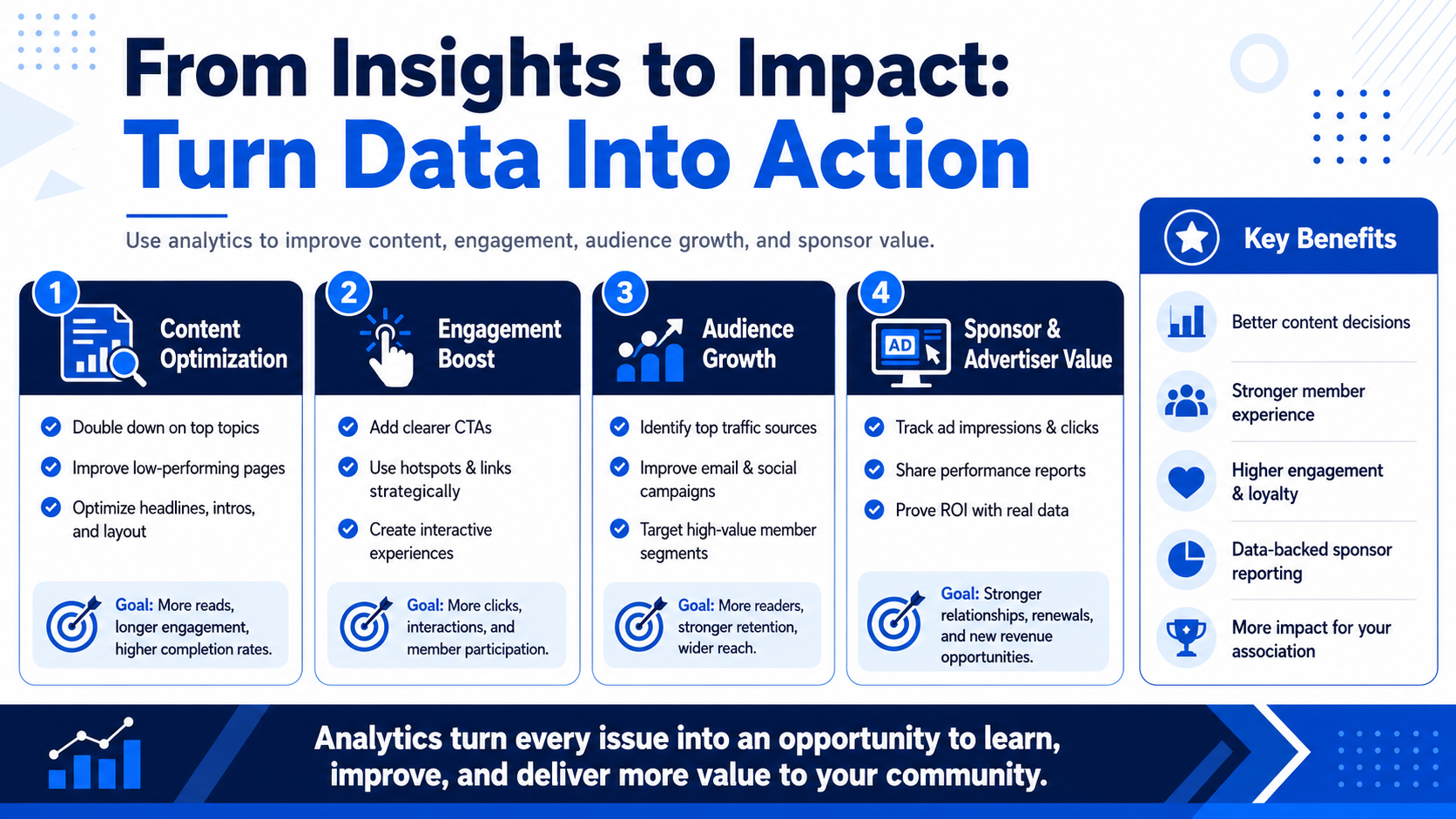 From Insights to Impact:
Turn Data Into Action

Use analytics to improve content, engagement, audience growth, and sponsor value.

1
Content Optimization

Double down on top topics
Improve low-performing pages
Optimize headlines, intros, and layout

Goal: More reads, longer engagement, higher completion rates.

2
Engagement Boost

Add clearer CTAs
Use hotspots & links strategically
Create interactive experiences

Goal: More clicks, interactions, and member participation.

3
Audience Growth

Identify top traffic sources
Improve email & social campaigns
Target high-value member segments

Goal: More readers, stronger retention, wider reach.

4
AD
Sponsor & Advertiser Value

Track ad impressions & clicks
Share performance reports
Prove ROI with real data

Goal: Stronger relationships, renewals, and new revenue opportunities.

Key Benefits

Better content decisions
Stronger member experience
Higher engagement & loyalty
Data-backed sponsor reporting
More impact for your association

Analytics turn every issue into an opportunity to learn, improve, and deliver more value to your community.